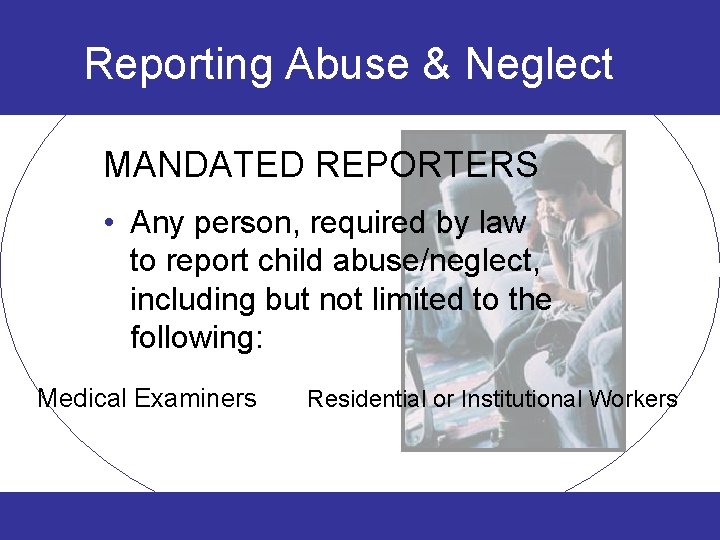 Reporting Abuse & Neglect

MANDATED REPORTERS

• Any person, required by law to report child abuse/neglect, including but not limited to the following:

Medical Examiners

Residential or Institutional Workers